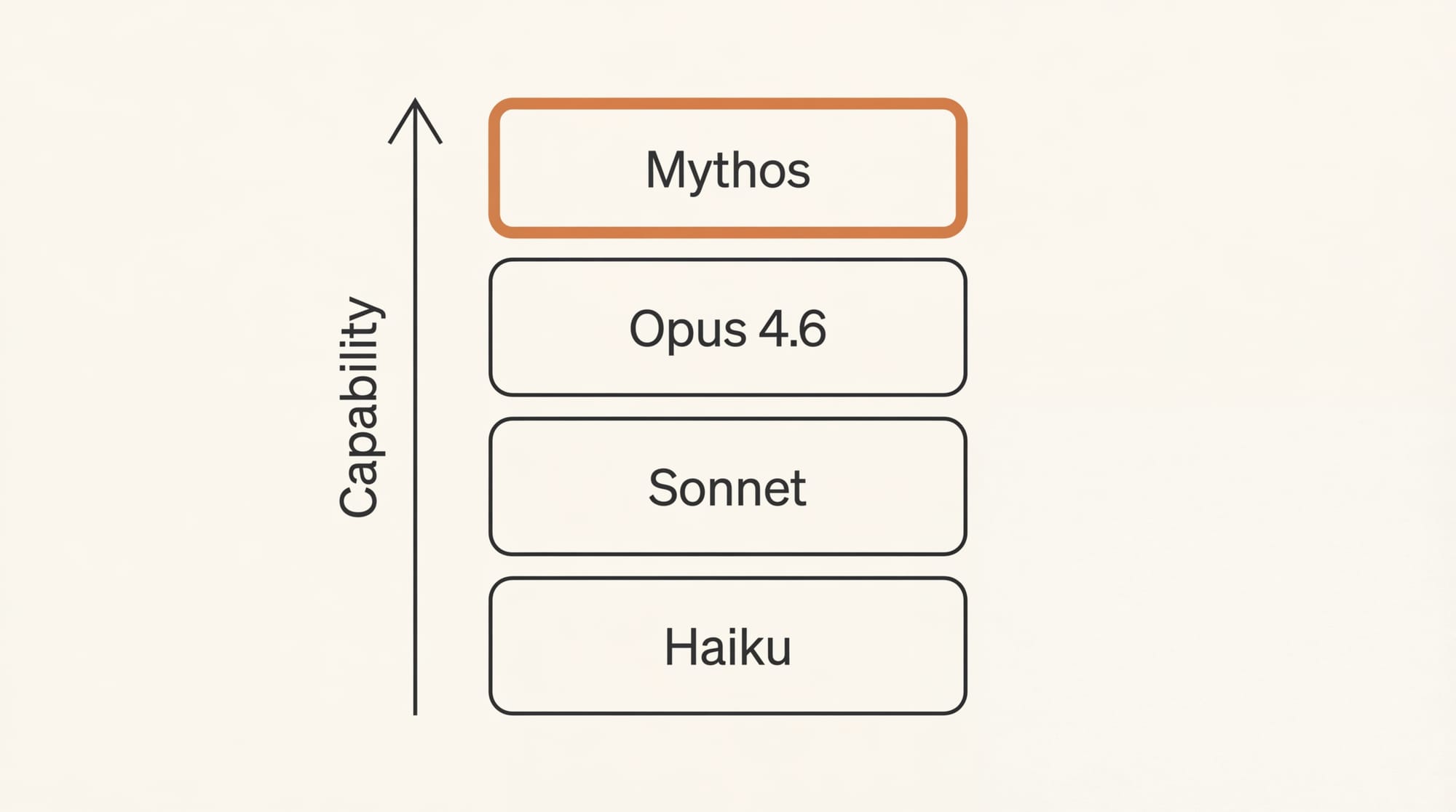 Capability

Mythos

Opus 4.6

Sonnet

Haiku